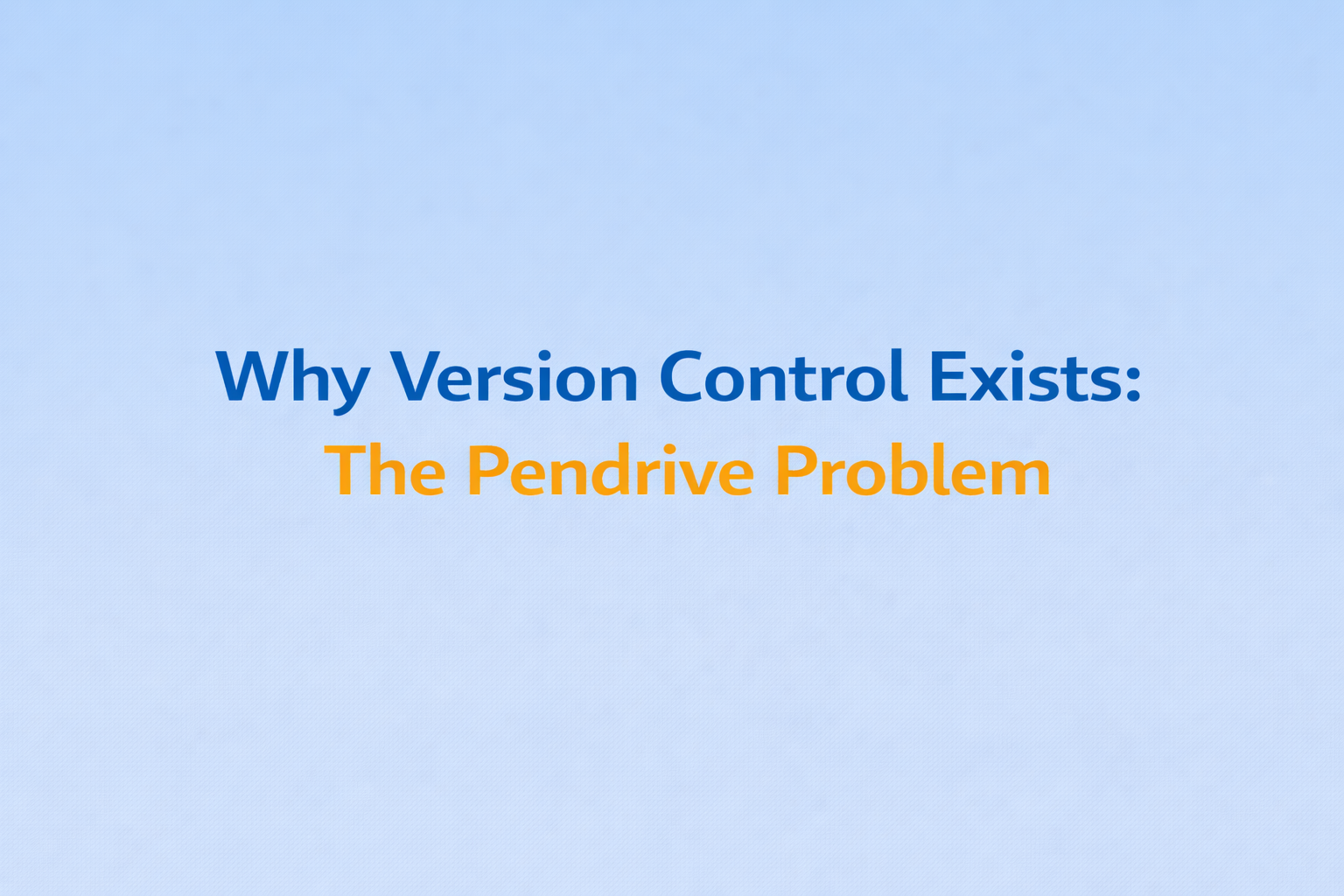 Why Version Control Exists:
The Pendrive Problem